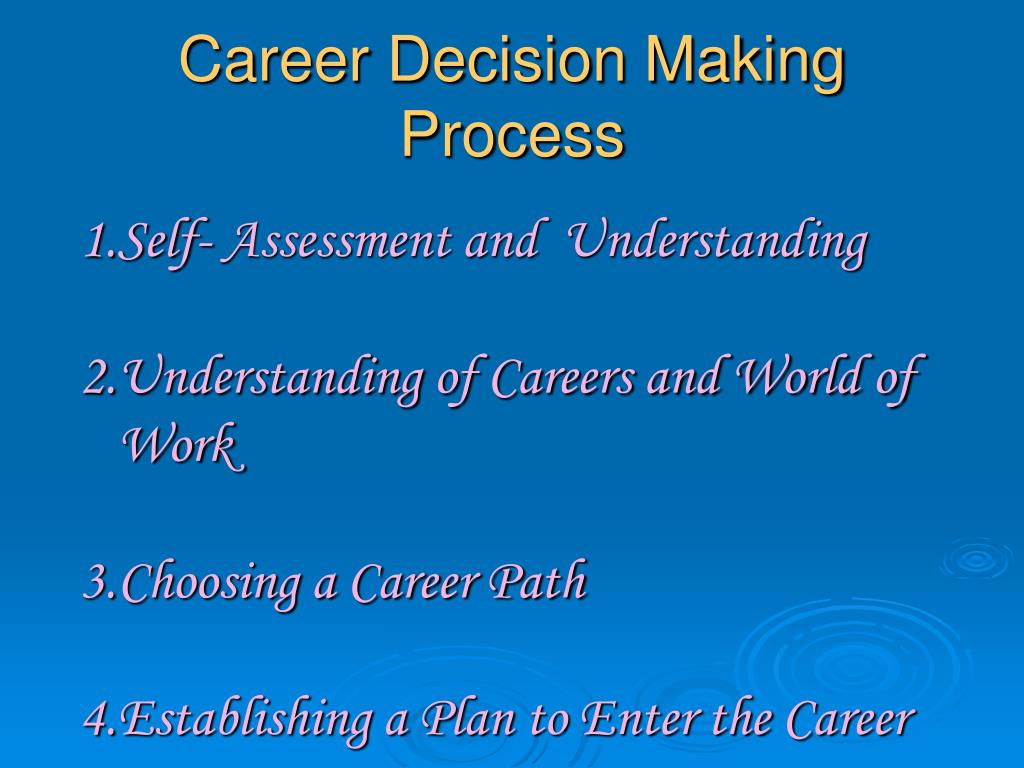 Career Decision Making Process

1.Self- Assessment and Understanding

2.Understanding of Careers and World of Work

3.Choosing a Career Path

4.Establishing a Plan to Enter the Career